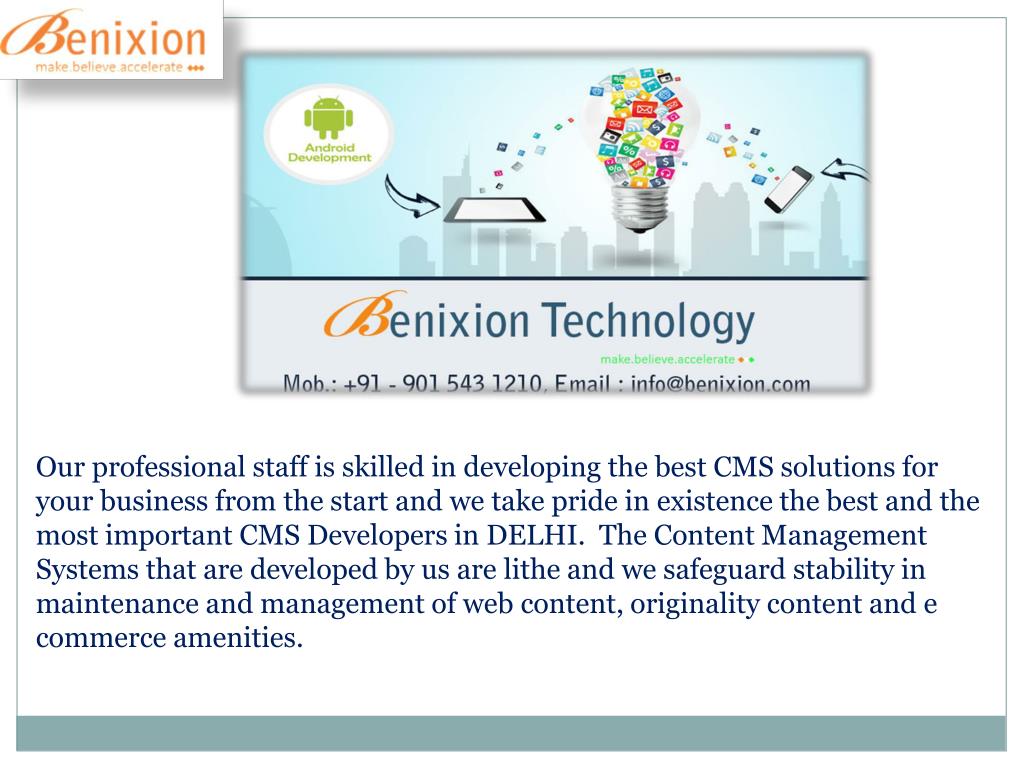 Benixion
make.believe.accelerate

Android Development

Benixion Technology
make.believe.accelerate
Mob.: +91 - 901 543 1210, Email : info@benixion.com

Our professional staff is skilled in developing the best CMS solutions for your business from the start and we take pride in existence the best and the most important CMS Developers in DELHI. The Content Management Systems that are developed by us are lithe and we safeguard stability in maintenance and management of web content, originality content and e commerce amenities.